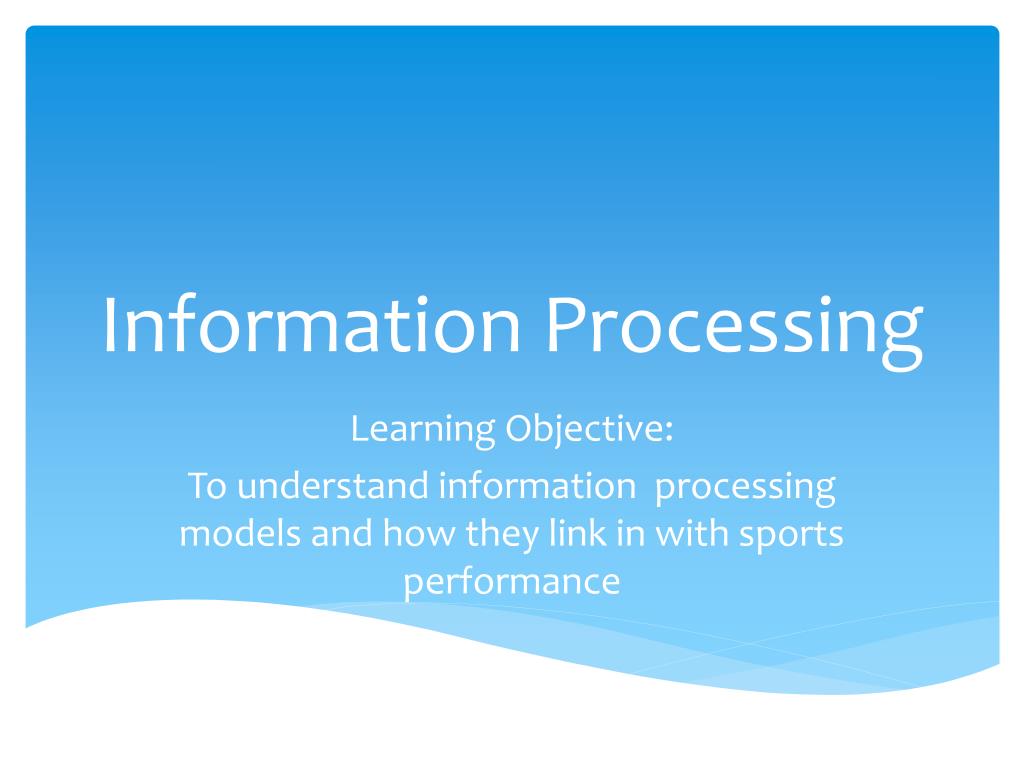 Information Processing

Learning Objective:
To understand information processing models and how they link in with sports performance